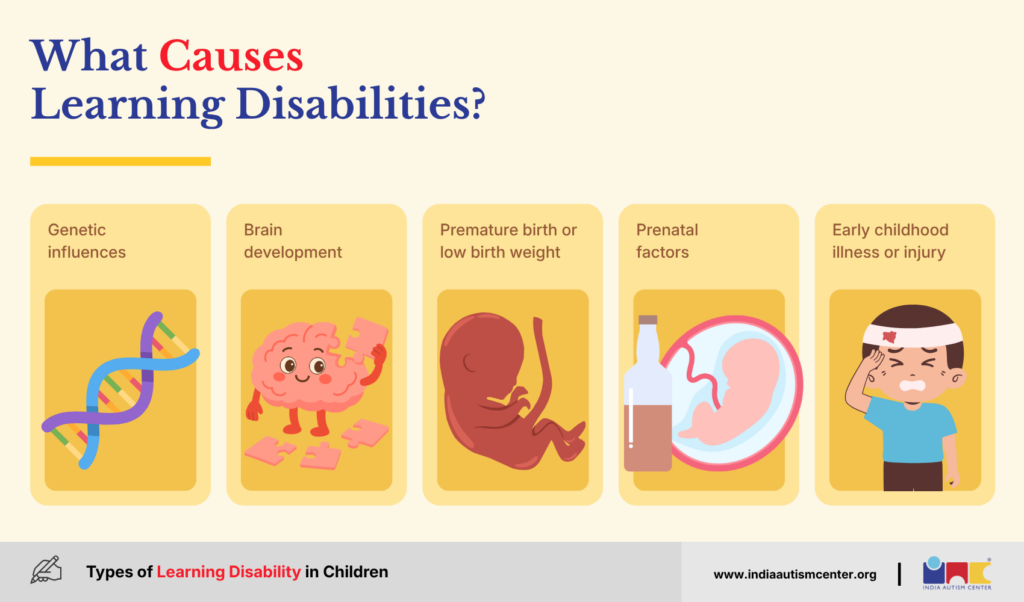 What Causes Learning Disabilities?

Genetic influences

Brain development

Premature birth or low birth weight

Prenatal factors

Early childhood illness or injury

Types of Learning Disability in Children

www.indiaautismcenter.org

INDIA AUTISM CENTER